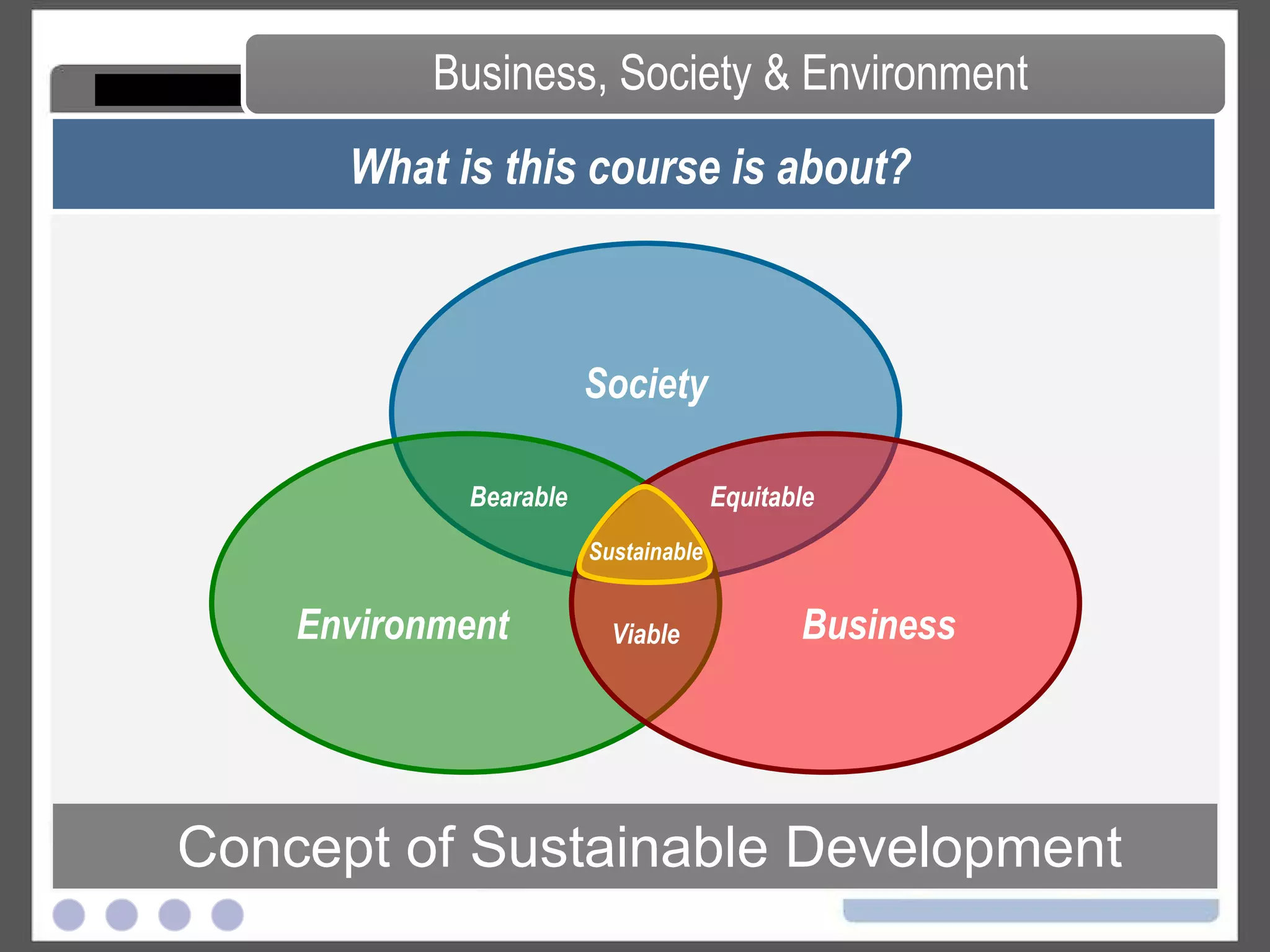 Business, Society & Environment

What is this course is about?

Society

Bearable

Equitable

Sustainable

Environment

Viable

Business

Concept of Sustainable Development